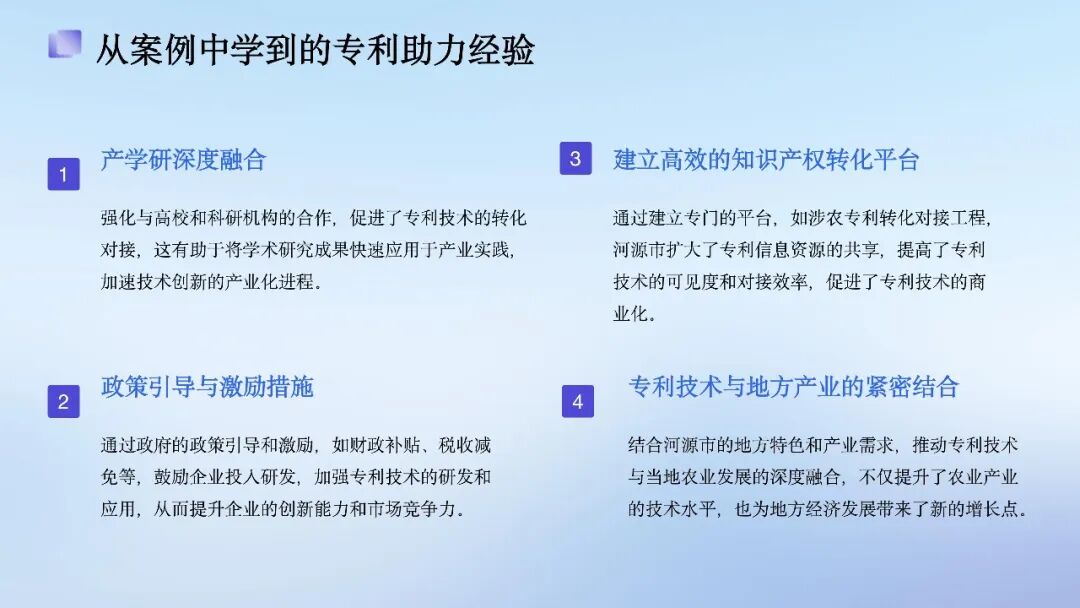 从案例中学到的专利助力经验

1

产学研深度融合

强化与高校和科研机构的合作，促进了专利技术的转化对接，这有助于将学术研究成果快速应用于产业实践，加速技术创新的产业化进程。

2

政策引导与激励措施

通过政府的政策引导和激励，如财政补贴、税收减免等，鼓励企业投入研发，加强专利技术的研发和应用，从而提升企业的创新能力和市场竞争力。

3

建立高效的知识产权转化平台

通过建立专门的平台，如涉农专利转化对接工程，河源市扩大了专利信息资源的共享，提高了专利技术的可见度和对接效率，促进了专利技术的商业化。

4

专利技术与地方产业的紧密结合

结合河源市的地方特色和产业需求，推动专利技术与当地农业发展的深度融合，不仅提升了农业产业的技术水平，也为地方经济发展带来了新的增长点。